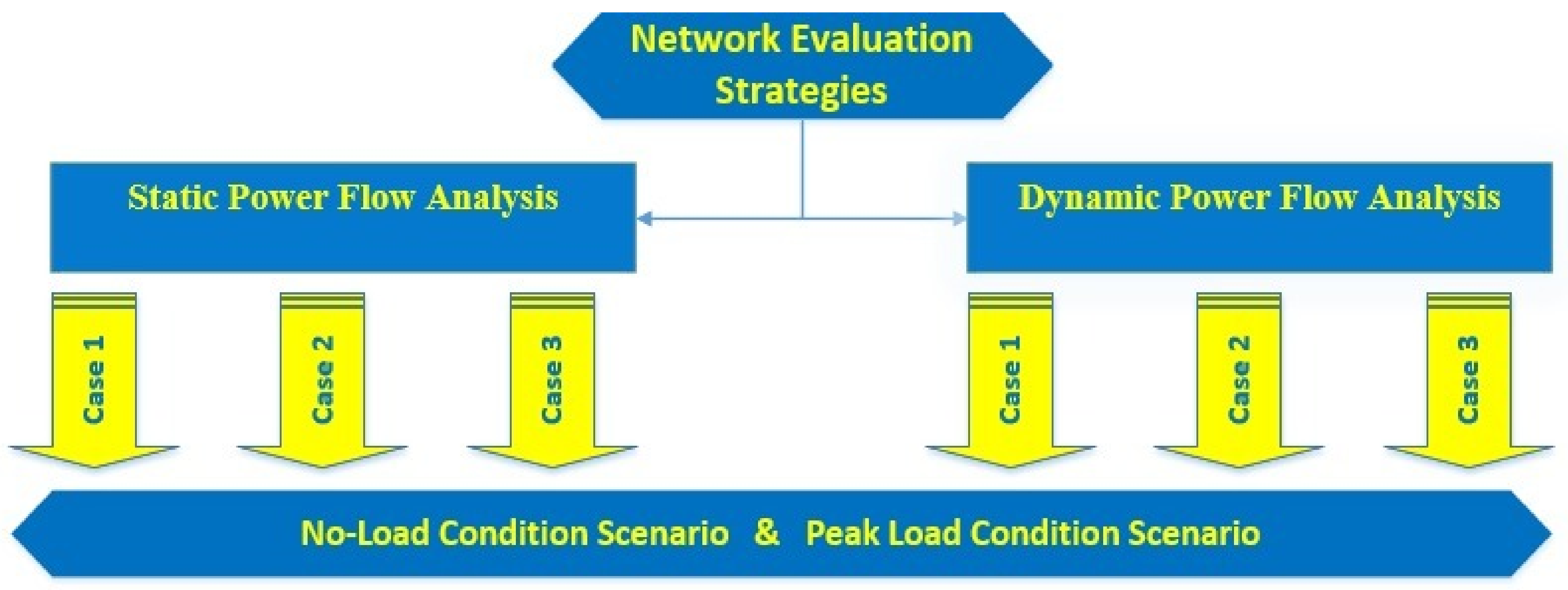 Network Evaluation Strategies

Static Power Flow Analysis

Dynamic Power Flow Analysis

Case 1

Case 2

Case 3

Case 1

Case 2

Case 3

No-Load Condition Scenario & Peak Load Condition Scenario